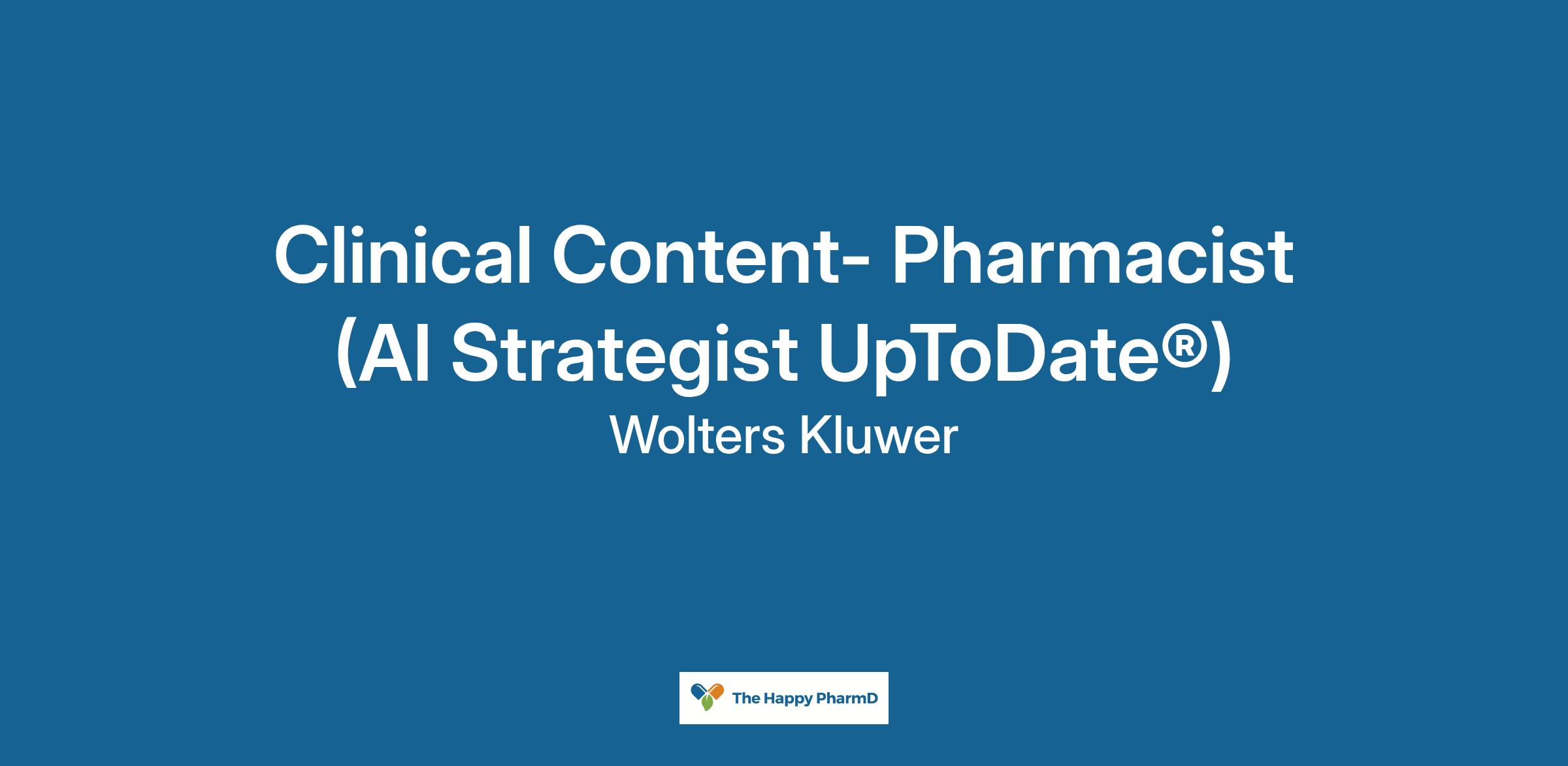 Clinical Content- Pharmacist (AI Strategist UpToDate®)

Wolters Kluwer

The Happy PharmD